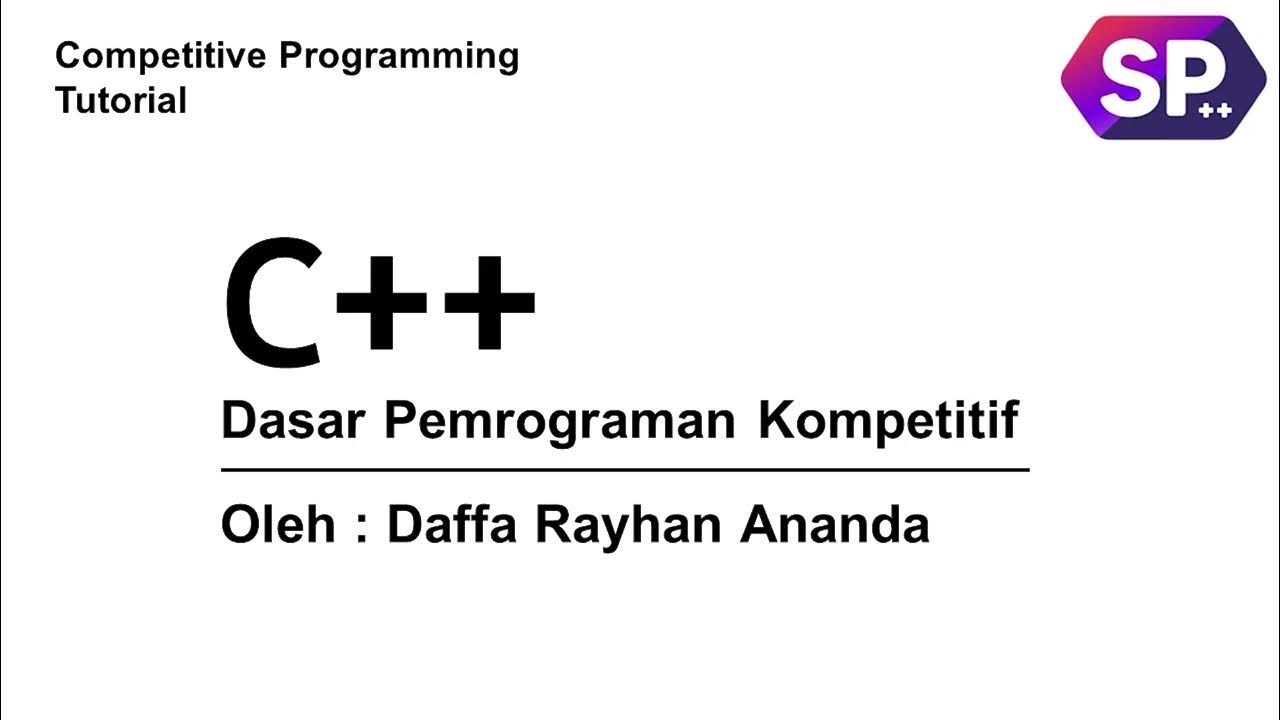 Competitive Programming Tutorial

SP++

C++

Dasar Pemrograman Kompetitif

Oleh : Daffa Rayhan Ananda